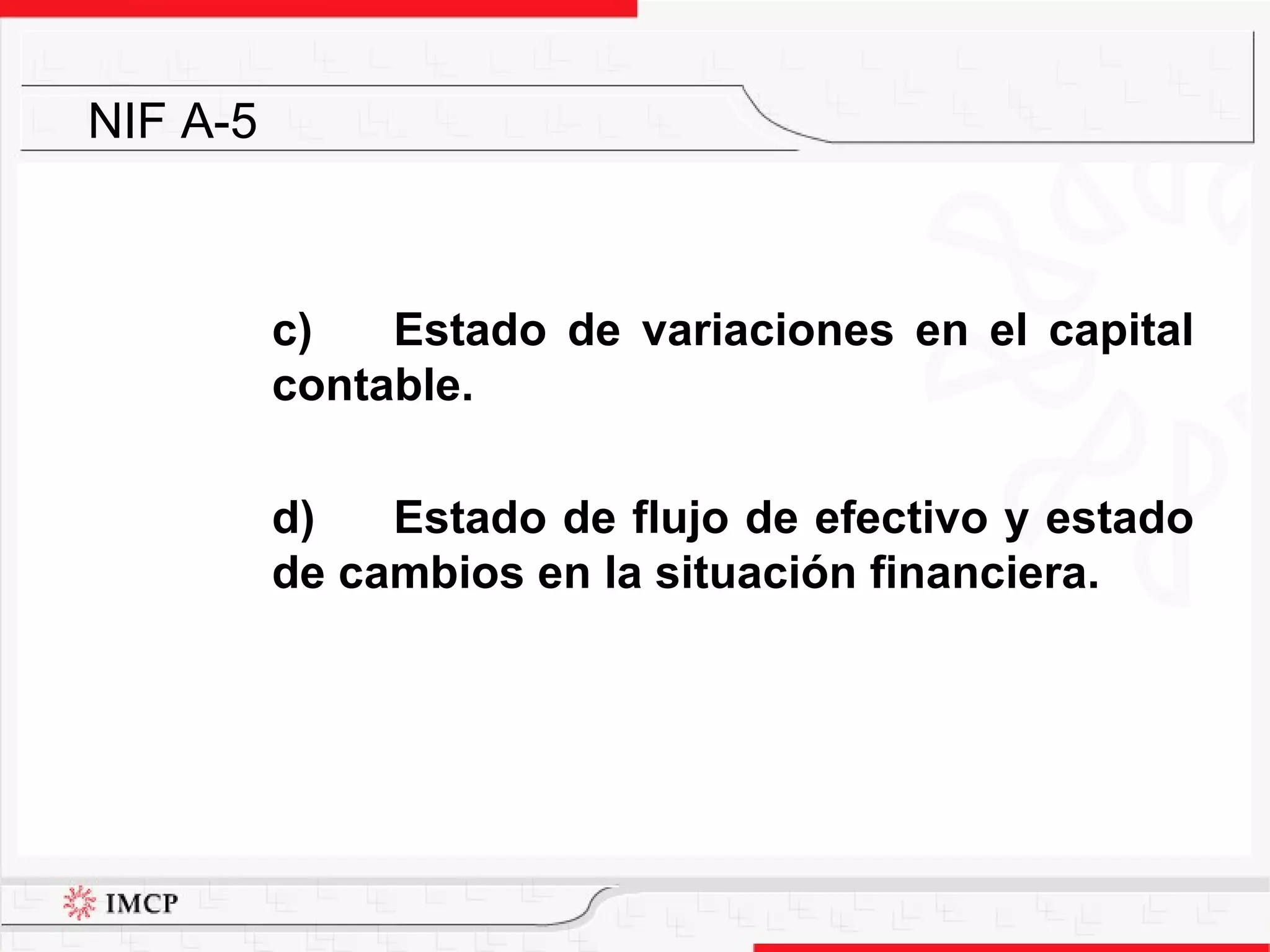 NIF A-5

c) Estado de variaciones en el capital contable.

d) Estado de flujo de efectivo y estado de cambios en la situación financiera.

IMCP